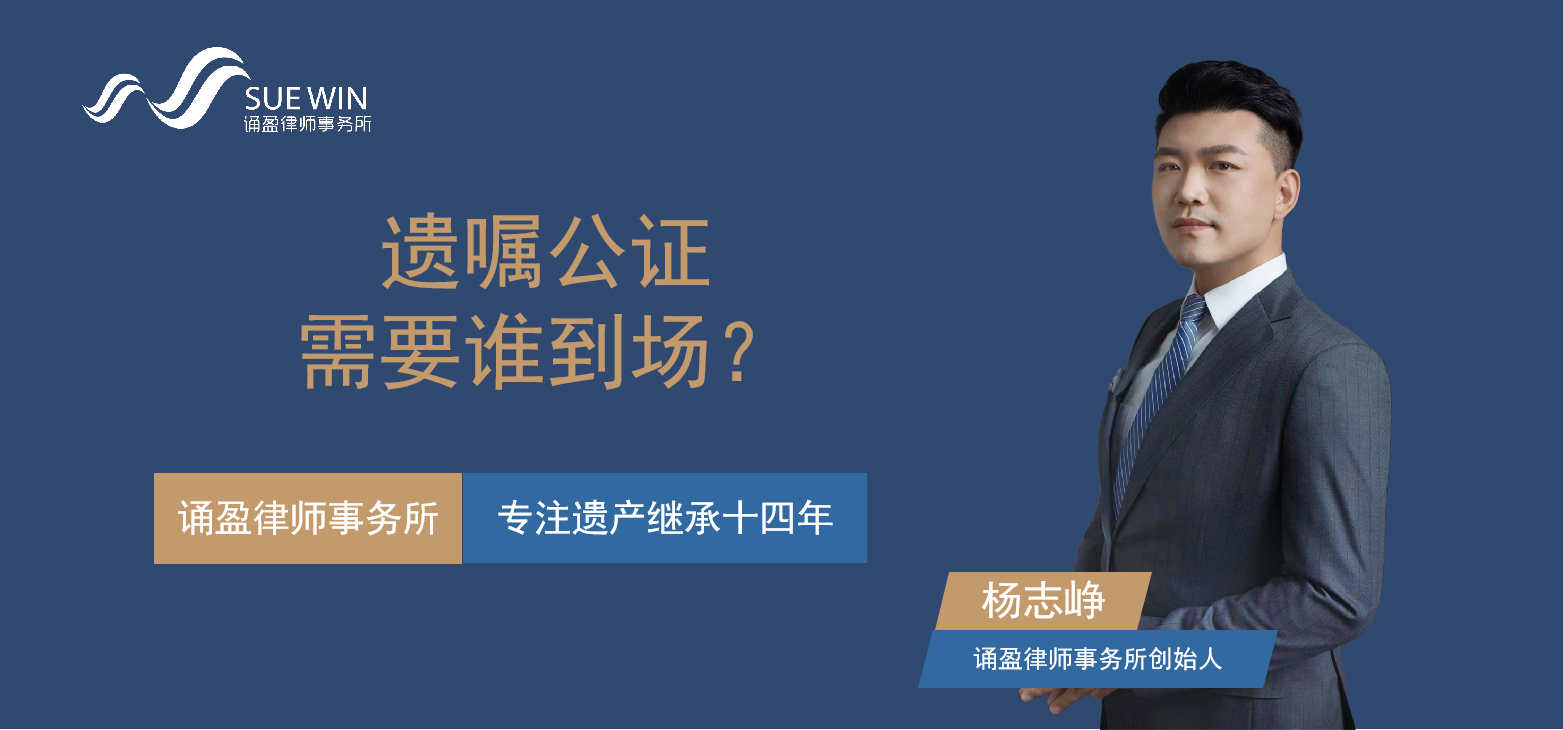 SUE WIN
诵盈律师事务所

遗嘱公证
需要谁到场？

诵盈律师事务所

专注遗产继承十四年

杨志峥

诵盈律师事务所创始人